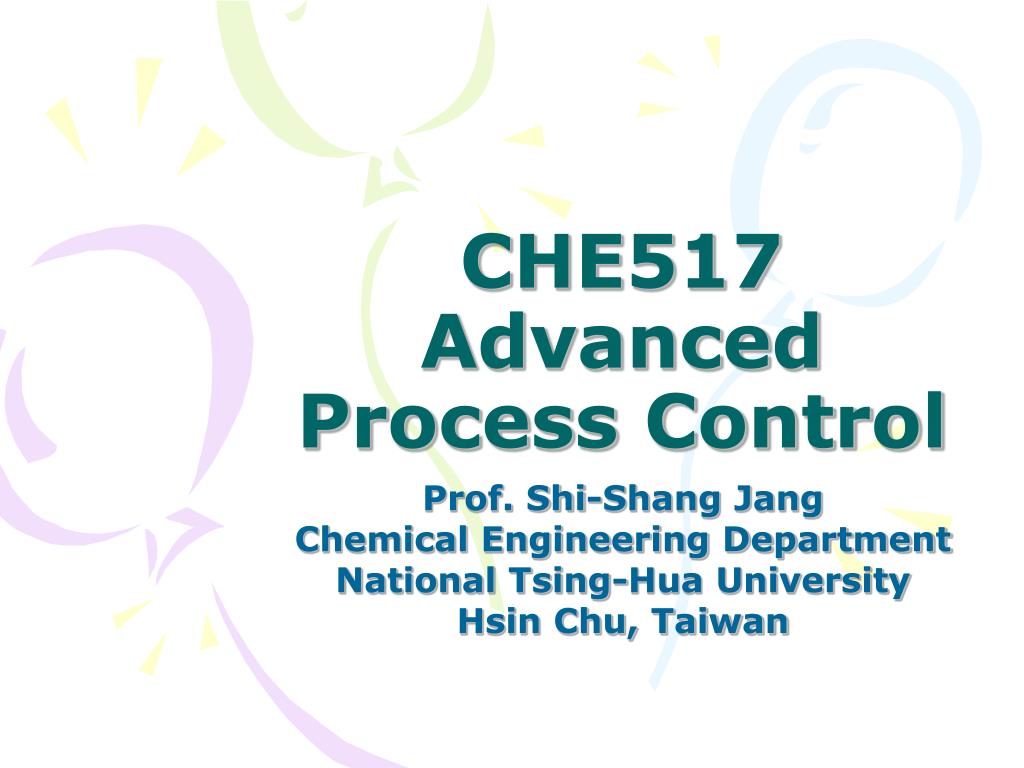 CHE517
Advanced
Process Control

Prof. Shi-Shang Jang
Chemical Engineering Department
National Tsing-Hua University
Hsin Chu, Taiwan